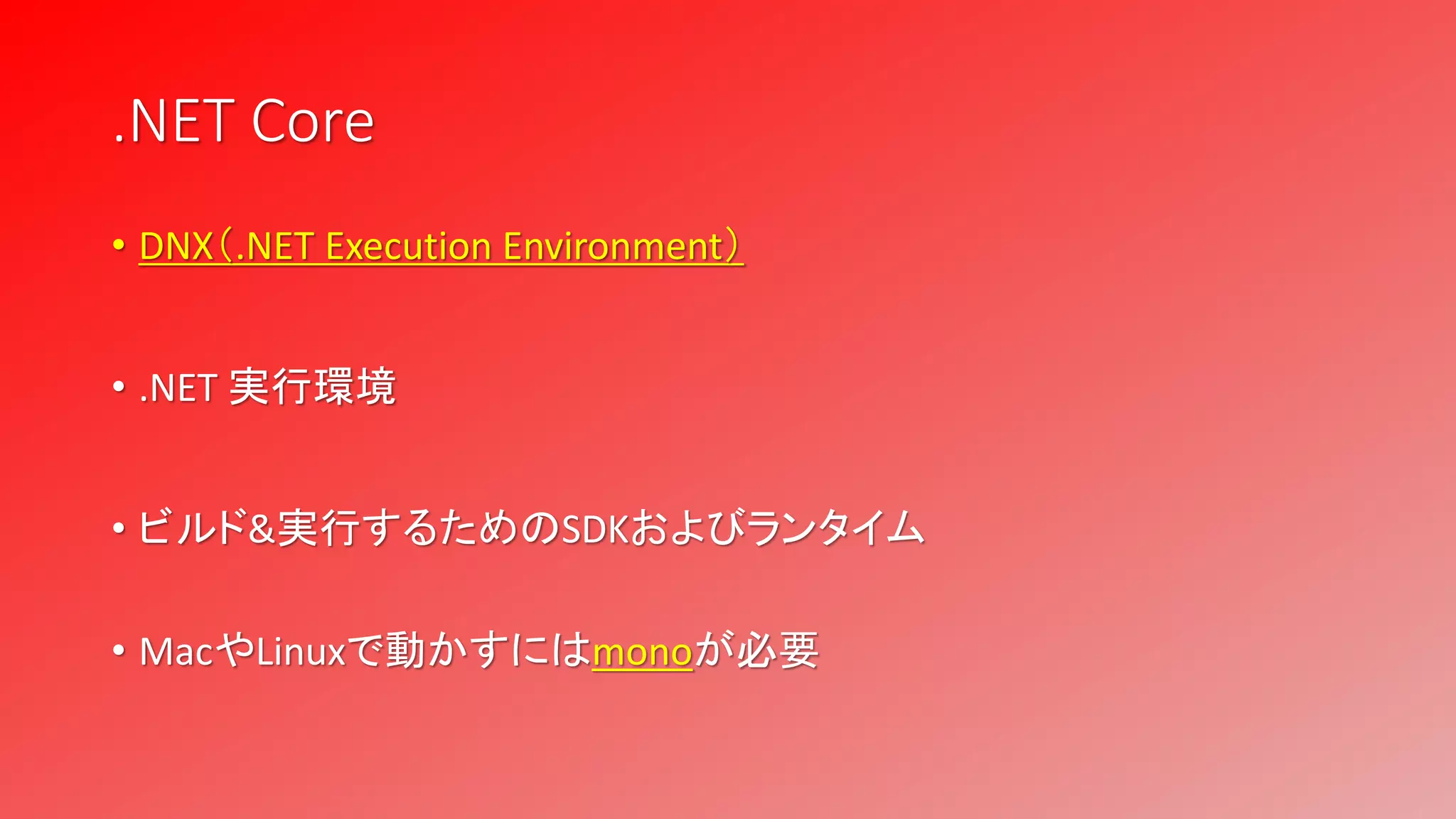 .NET Core

• DNX（.NET Execution Environment）

• .NET 実行環境

• ビルド&実行するためのSDKおよびランタイム

• MacやLinuxで動かすにはmonoが必要